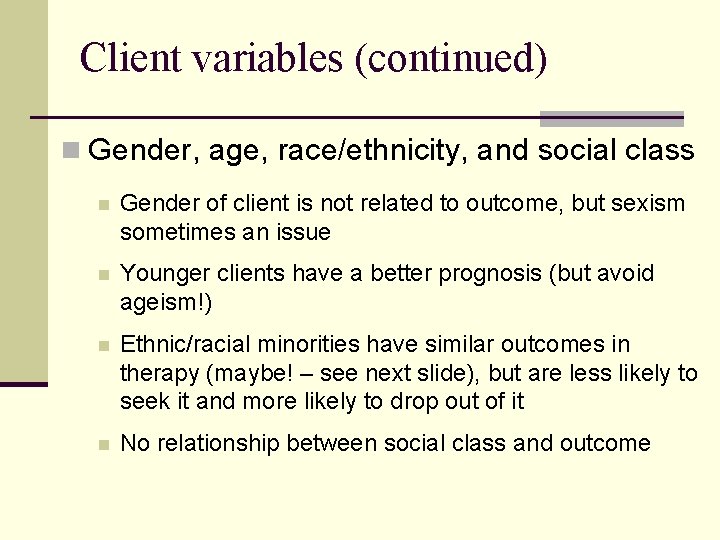 Client variables (continued)

Gender, age, race/ethnicity, and social class

Gender of client is not related to outcome, but sexism sometimes an issue

Younger clients have a better prognosis (but avoid ageism!)

Ethnic/racial minorities have similar outcomes in therapy (maybe! – see next slide), but are less likely to seek it and more likely to drop out of it

No relationship between social class and outcome